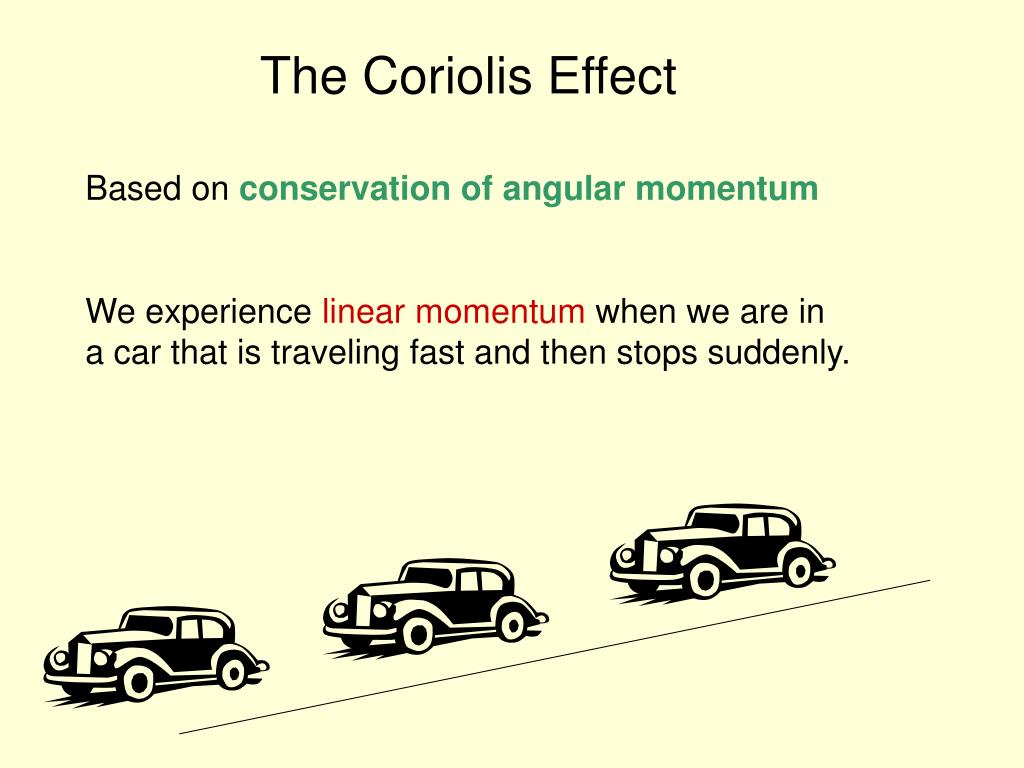 The Coriolis Effect

Based on conservation of angular momentum

We experience linear momentum when we are in a car that is traveling fast and then stops suddenly.